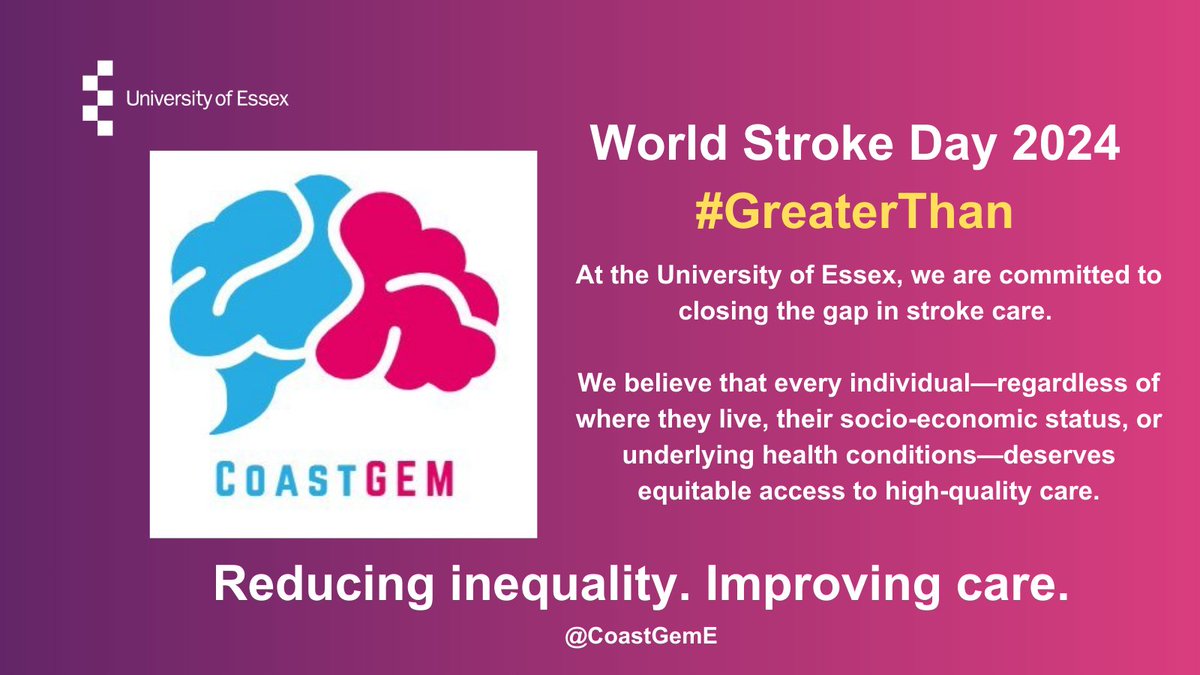 University of Essex

COASTGEM

World Stroke Day 2024

#GreaterThan

At the University of Essex, we are committed to closing the gap in stroke care.

We believe that every individual—regardless of where they live, their socio-economic status, or underlying health conditions—deserves equitable access to high-quality care.

Reducing inequality. Improving care.

@CoastGemE